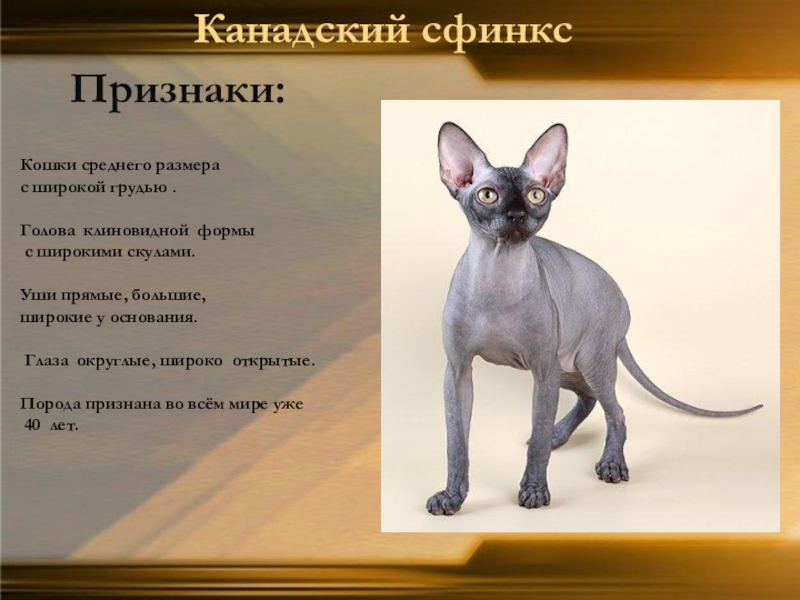 Канадский сфинкс

Признаки:

Кошки среднего размера с широкой грудью .

Голова клиновидной формы с широкими скулами.

Уши прямые, большие, широкие у основания.

Глаза округлые, широко открытые.

Порода признана во всём мире уже 40 лет.